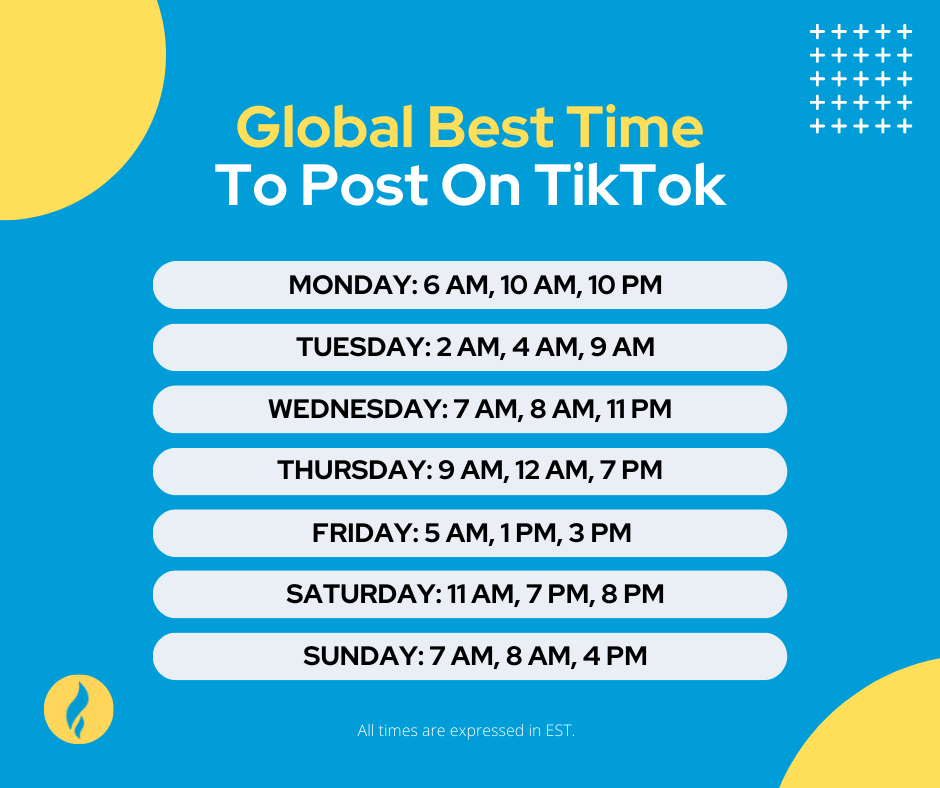 Global Best Time
To Post On TikTok

MONDAY: 6 AM, 10 AM, 10 PM

TUESDAY: 2 AM, 4 AM, 9 AM

WEDNESDAY: 7 AM, 8 AM, 11 PM

THURSDAY: 9 AM, 12 AM, 7 PM

FRIDAY: 5 AM, 1 PM, 3 PM

SATURDAY: 11 AM, 7 PM, 8 PM

SUNDAY: 7 AM, 8 AM, 4 PM

All times are expressed in EST.